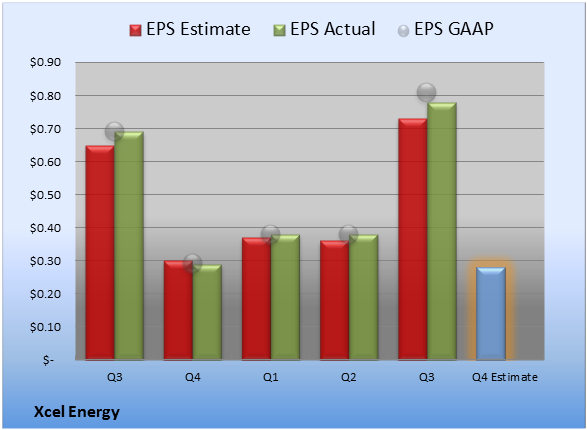 EPS Estimate EPS Actual EPS GAAP

$0.90
$0.80
$0.70
$0.60
$0.50
$0.40
$0.30
$0.20
$0.10
$-

Q3 Q4 Q1 Q2 Q3 Q4 Estimate

Xcel Energy